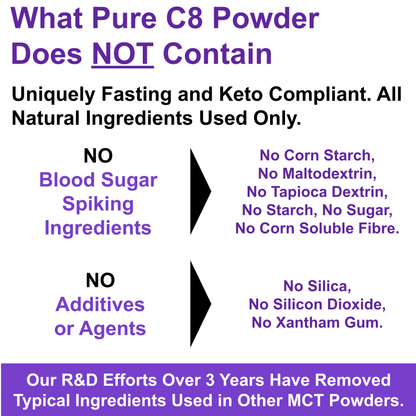 What Pure C8 Powder Does NOT Contain

Uniquely Fasting and Keto Compliant. All Natural Ingredients Used Only.

NO
Blood Sugar Spiking Ingredients

No Corn Starch,
No Maltodextrin,
No Tapioca Dextrin,
No Starch, No Sugar,
No Corn Soluble Fibre.

NO
Additives or Agents

No Silica,
No Silicon Dioxide,
No Xantham Gum.

Our R&D Efforts Over 3 Years Have Removed Typical Ingredients Used in Other MCT Powders.